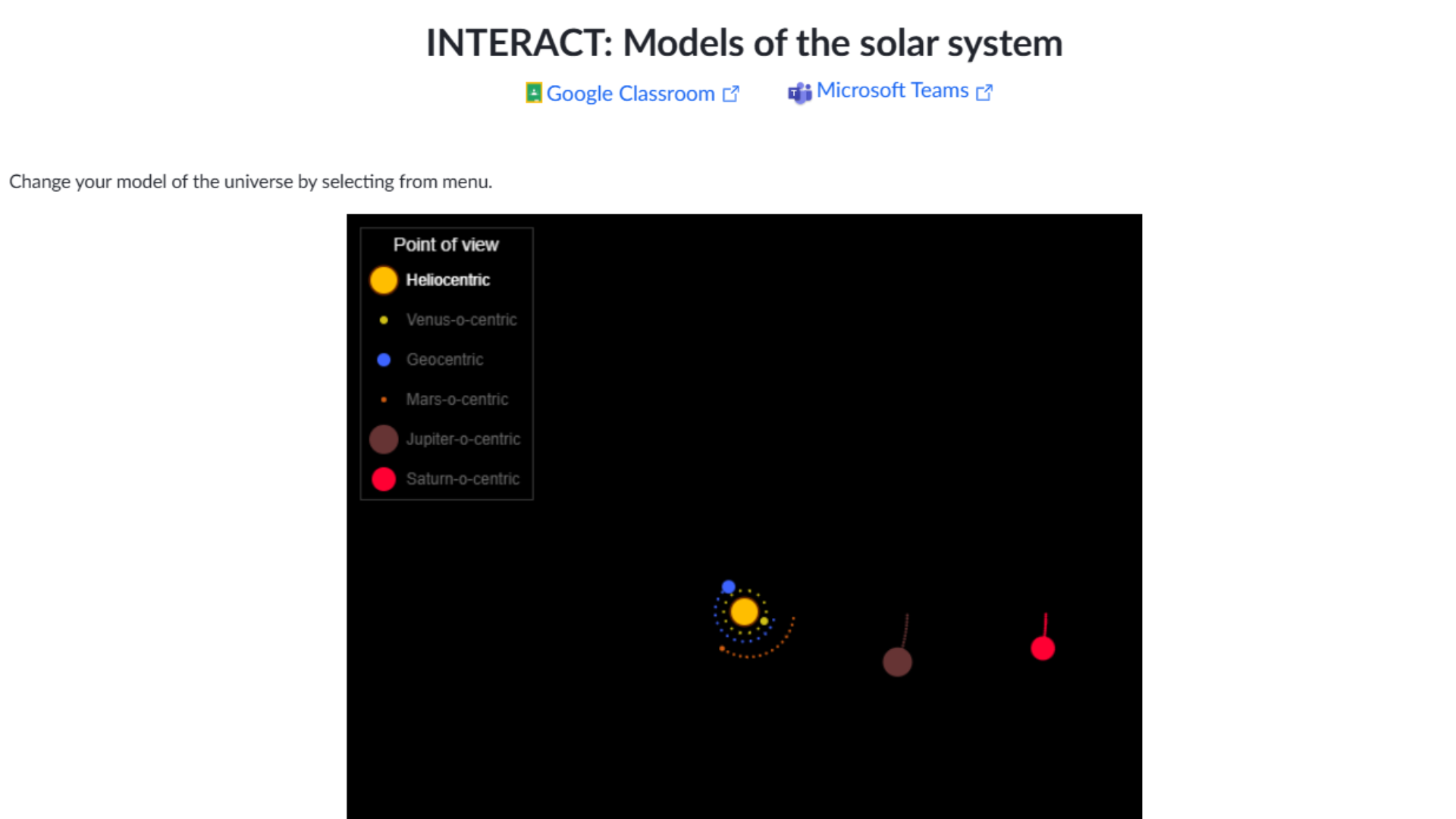 INTERACT: Models of the solar system

Google Classroom Microsoft Teams

Change your model of the universe by selecting from menu.

Point of view
Heliocentric
Venus-o-centric
Geocentric
Mars-o-centric
Jupiter-o-centric
Saturn-o-centric